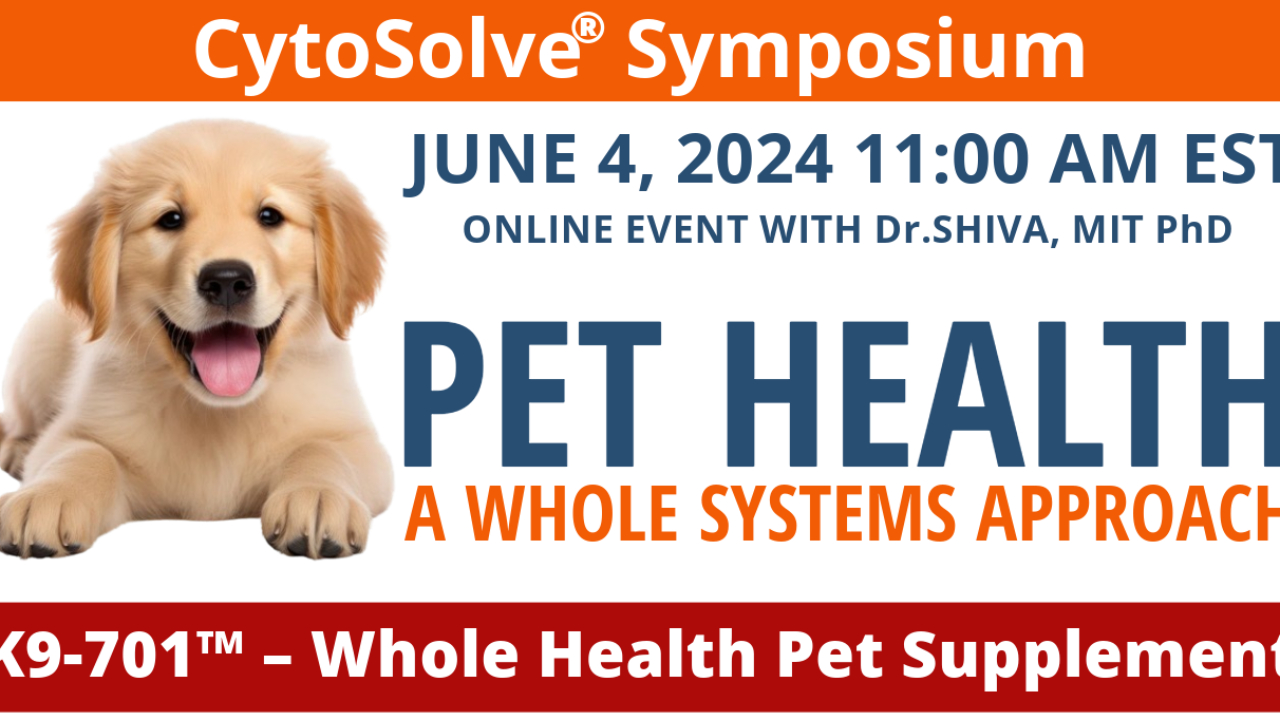 CytoSolve® Symposium

JUNE 4, 2024 11:00 AM EST

ONLINE EVENT WITH Dr.SHIVA, MIT PhD

PET HEALTH

A WHOLE SYSTEMS APPROACH

K9-701™ – Whole Health Pet Supplement